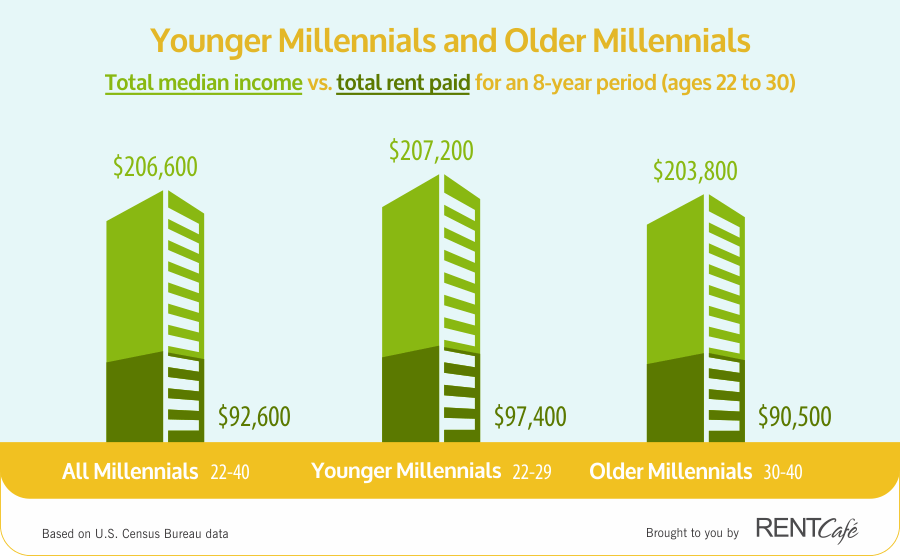 Younger Millennials and Older Millennials

Total median income vs. total rent paid for an 8-year period (ages 22 to 30)

$206,600

$92,600

$207,200

$97,400

$203,800

$90,500

All Millennials 22-40

Younger Millennials 22-29

Older Millennials 30-40

Based on U.S. Census Bureau data

Brought to you by RENTCafé